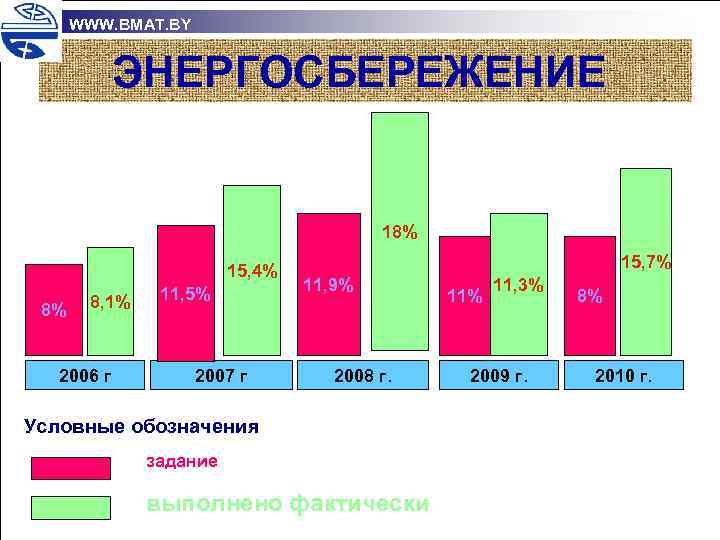 WWW.BMAT.BY

ЭНЕРГОСБЕРЕЖЕНИЕ

8%
8,1%
11,5%
15,4%
11,9%
18%
11%
11,3%
8%
15,7%

2006 г
2007 г
2008 г.
2009 г.
2010 г.

Условные обозначения

задание

выполнено фактически